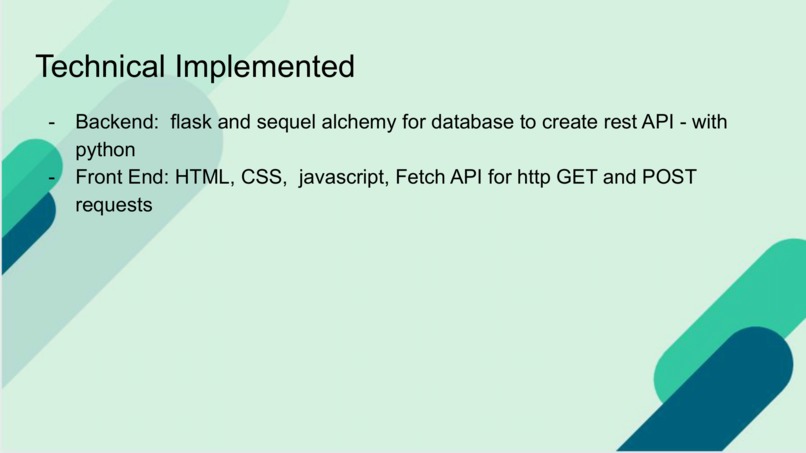 Technical Implemented

- Backend: flask and sequel alchemy for database to create rest API - with python
- Front End: HTML, CSS, javascript, Fetch API for http GET and POST requests